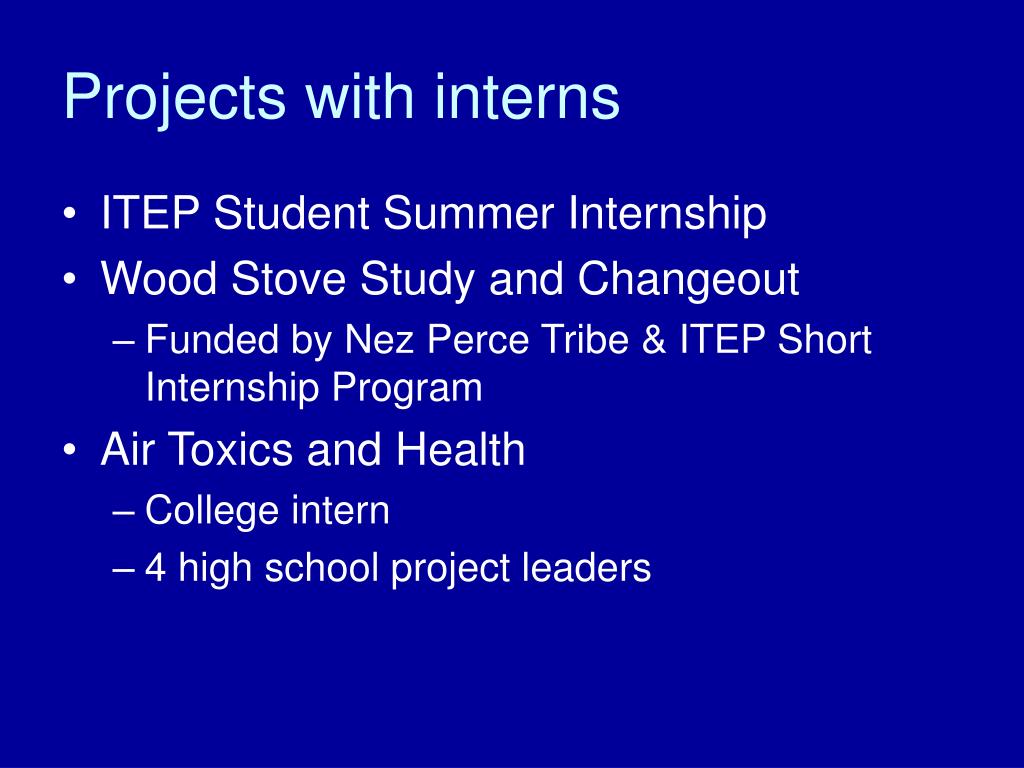 Projects with interns

• ITEP Student Summer Internship
• Wood Stove Study and Changeout
– Funded by Nez Perce Tribe & ITEP Short Internship Program
• Air Toxics and Health
– College intern
– 4 high school project leaders